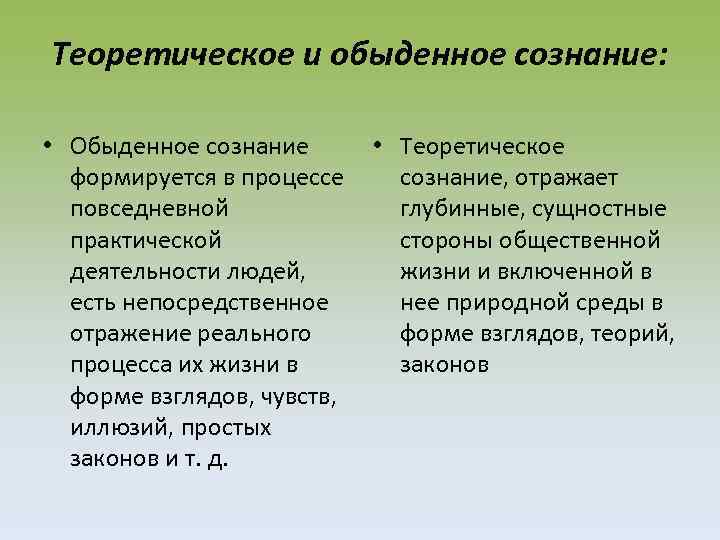 Теоретическое и обыденное сознание:

• Обыденное сознание формируется в процессе повседневной практической деятельности людей, есть непосредственное отражение реального процесса их жизни в форме взглядов, чувств, иллюзий, простых законов и т. д.

• Теоретическое сознание, отражает глубинные, сущностные стороны общественной жизни и включенной в нее природной среды в форме взглядов, теорий, законов